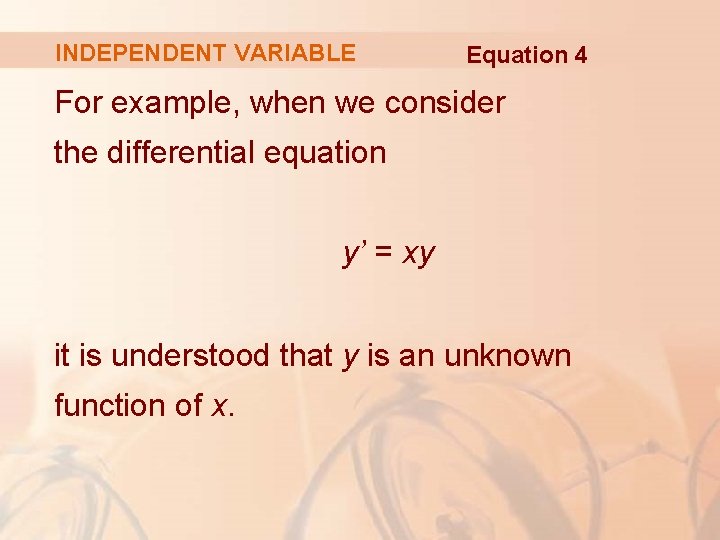 INDEPENDENT VARIABLE

Equation 4

For example, when we consider the differential equation

$y' = xy$

it is understood that $y$ is an unknown function of $x$.